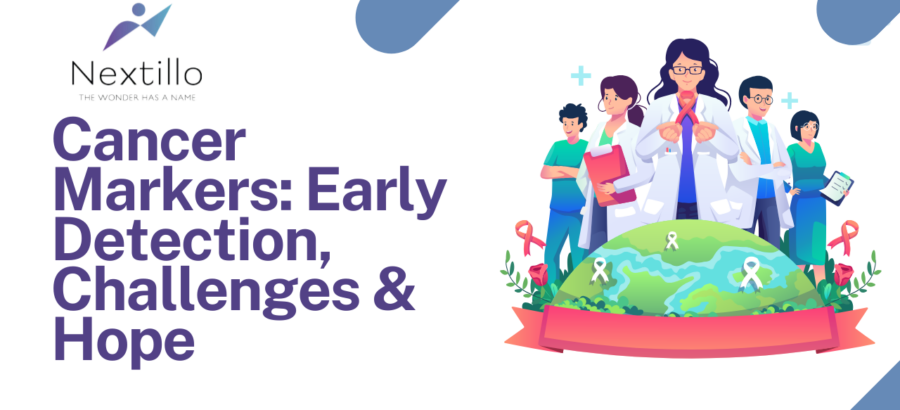 Nextillo
THE WONDER HAS A NAME

Cancer Markers: Early Detection, Challenges & Hope